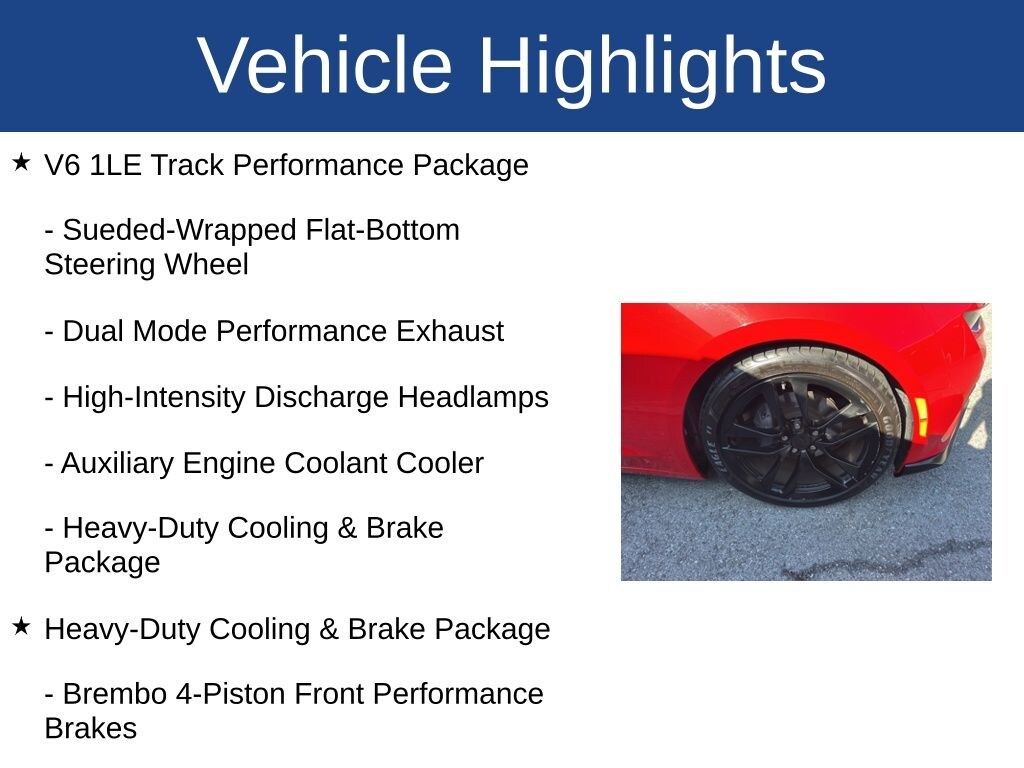 Vehicle Highlights

★ V6 1LE Track Performance Package

- Sueded-Wrapped Flat-Bottom Steering Wheel

- Dual Mode Performance Exhaust

- High-Intensity Discharge Headlamps

- Auxiliary Engine Coolant Cooler

- Heavy-Duty Cooling & Brake Package

★ Heavy-Duty Cooling & Brake Package

- Brembo 4-Piston Front Performance Brakes